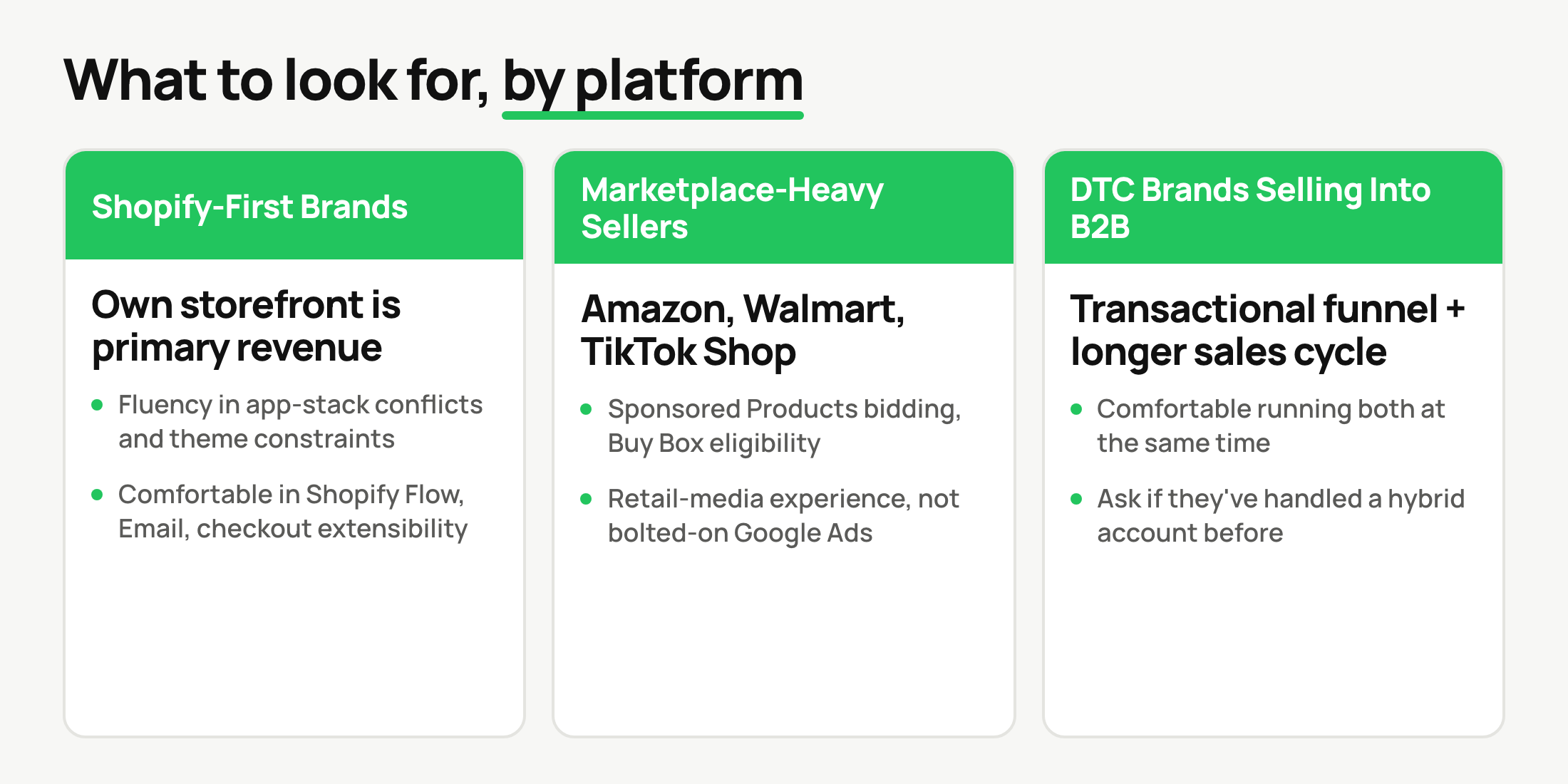 What to look for, by platform

Shopify-First Brands

Own storefront is primary revenue

• Fluency in app-stack conflicts and theme constraints

• Comfortable in Shopify Flow, Email, checkout extensibility

Marketplace-Heavy Sellers

Amazon, Walmart, TikTok Shop

• Sponsored Products bidding, Buy Box eligibility

• Retail-media experience, not bolted-on Google Ads

DTC Brands Selling Into B2B

Transactional funnel + longer sales cycle

• Comfortable running both at the same time

• Ask if they've handled a hybrid account before